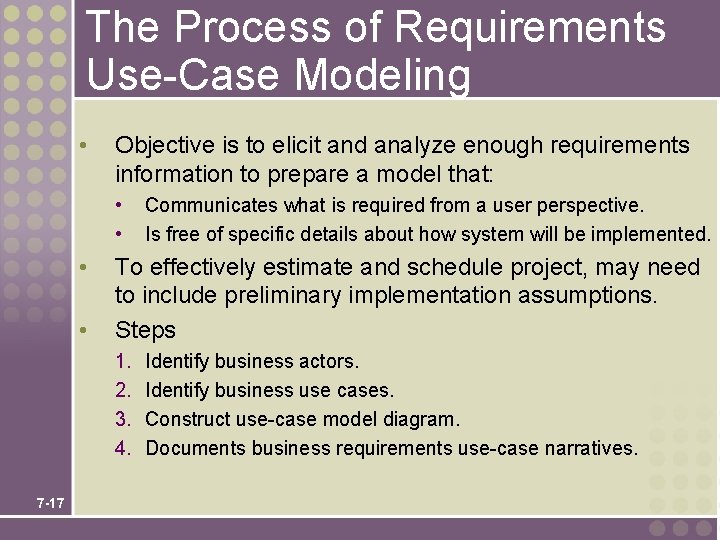 The Process of Requirements Use-Case Modeling

• Objective is to elicit and analyze enough requirements information to prepare a model that:
  • Communicates what is required from a user perspective.
  • Is free of specific details about how system will be implemented.
• To effectively estimate and schedule project, may need to include preliminary implementation assumptions.
• Steps
  1. Identify business actors.
  2. Identify business use cases.
  3. Construct use-case model diagram.
  4. Documents business requirements use-case narratives.

7-17